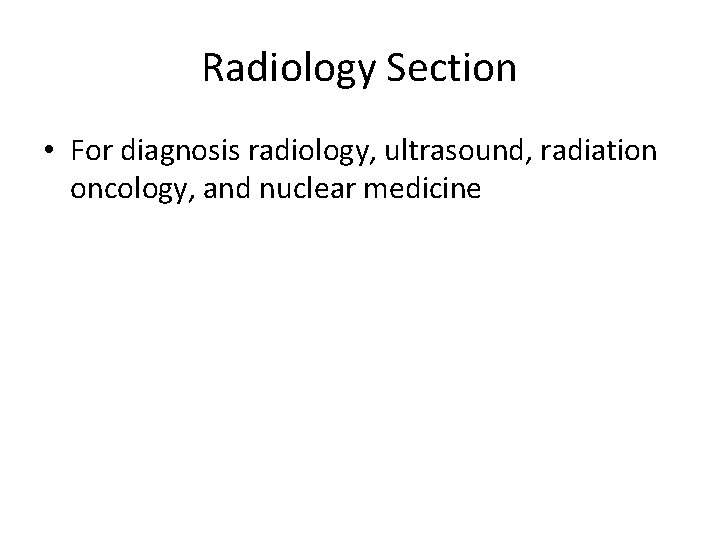 Radiology Section

• For diagnosis radiology, ultrasound, radiation oncology, and nuclear medicine